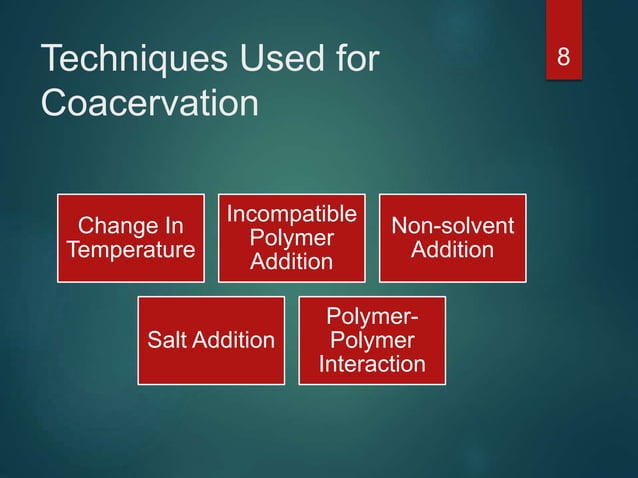 Techniques Used for Coacervation

8

Change In Temperature

Incompatible Polymer Addition

Non-solvent Addition

Salt Addition

Polymer-Polymer Interaction